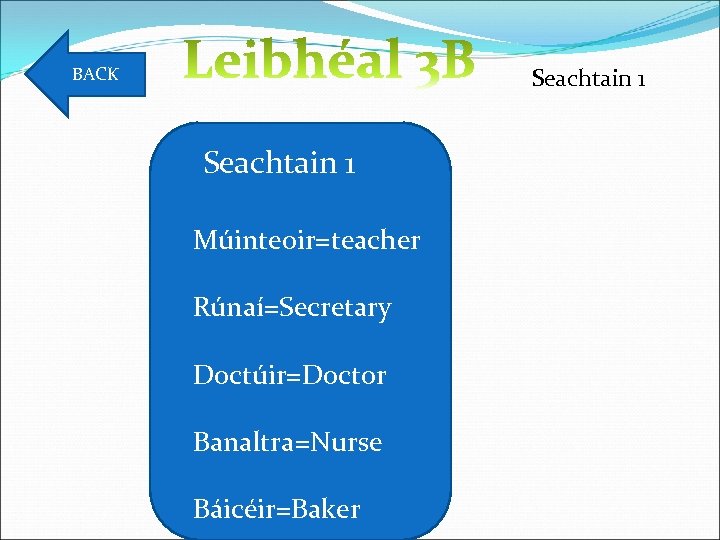 BACK

Leibhéal 3B

Seachtain 1

Seachtain 1

Múinteoir=teacher

Rúnaí=Secretary

Doctúir=Doctor

Banaltra=Nurse

Báicéir=Baker